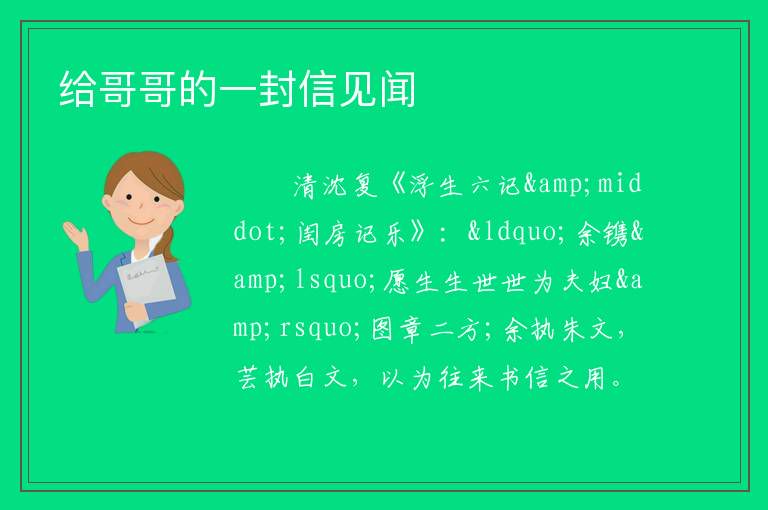 给哥哥的一封信见闻

清沈复《浮生六记&amp;middot;闺房记乐》：&ldquo;余镌&amp;lsquo;愿生生世世为夫妇&amp;rsquo;图章二方；余执朱文，芸执白文，以为往来书信之用。